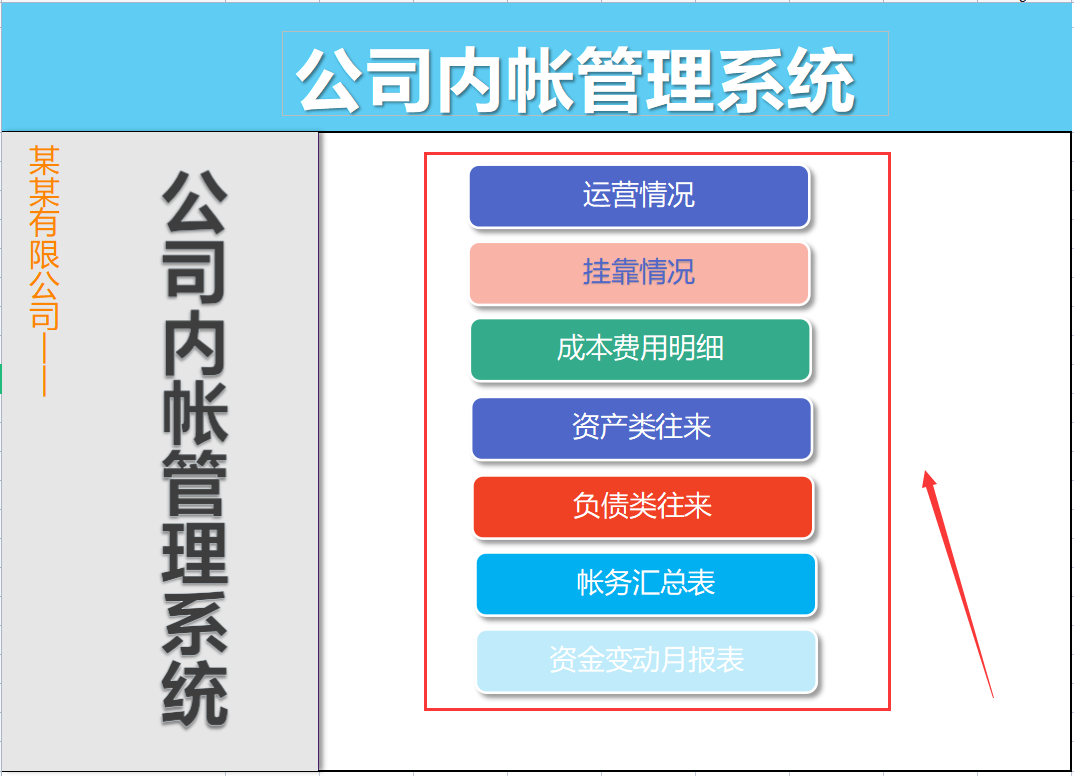 公司内帐管理系统

某某有限公司——

公司内帐管理系统

运营情况

挂靠情况

成本费用明细

资产类往来

负债类往来

帐务汇总表

资金变动月报表